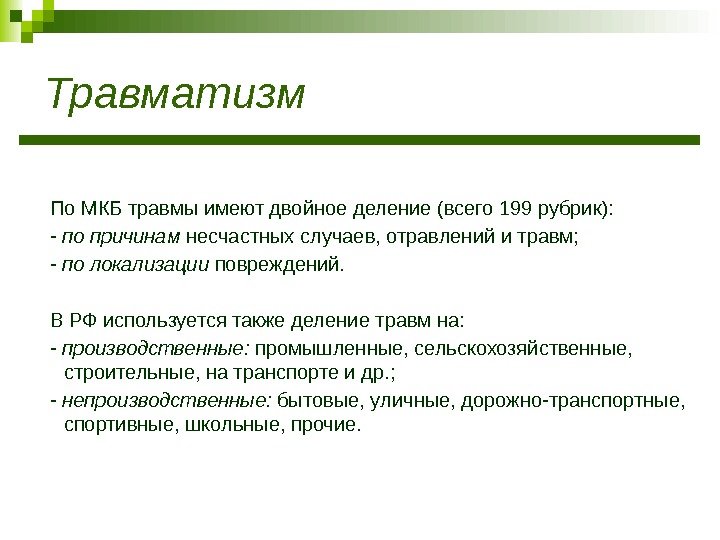 Травматизм

По МКБ травмы имеют двойное деление (всего 199 рубрик):
- по причинам несчастных случаев, отравлений и травм;
- по локализации повреждений.

В РФ используется также деление травм на:
- производственные: промышленные, сельскохозяйственные, строительные, на транспорте и др.;
- непроизводственные: бытовые, уличные, дорожно-транспортные, спортивные, школьные, прочие.